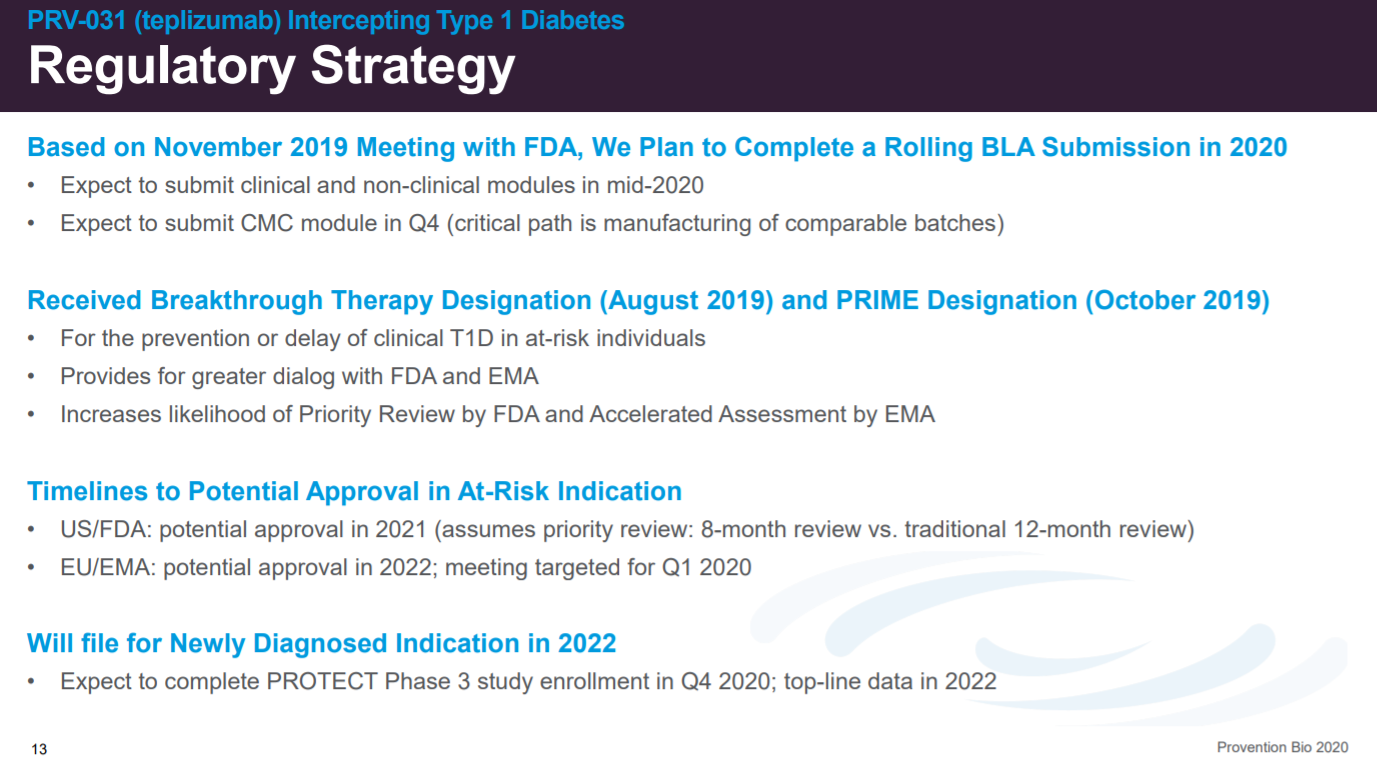 PRV-031 (teplizumab) Intercepting Type 1 Diabetes
Regulatory Strategy

Based on November 2019 Meeting with FDA, We Plan to Complete a Rolling BLA Submission in 2020
• Expect to submit clinical and non-clinical modules in mid-2020
• Expect to submit CMC module in Q4 (critical path is manufacturing of comparable batches)

Received Breakthrough Therapy Designation (August 2019) and PRIME Designation (October 2019)
• For the prevention or delay of clinical T1D in at-risk individuals
• Provides for greater dialog with FDA and EMA
• Increases likelihood of Priority Review by FDA and Accelerated Assessment by EMA

Timelines to Potential Approval in At-Risk Indication
• US/FDA: potential approval in 2021 (assumes priority review: 8-month review vs. traditional 12-month review)
• EU/EMA: potential approval in 2022; meeting targeted for Q1 2020

Will file for Newly Diagnosed Indication in 2022
• Expect to complete PROTECT Phase 3 study enrollment in Q4 2020; top-line data in 2022

13

Provention Bio 2020